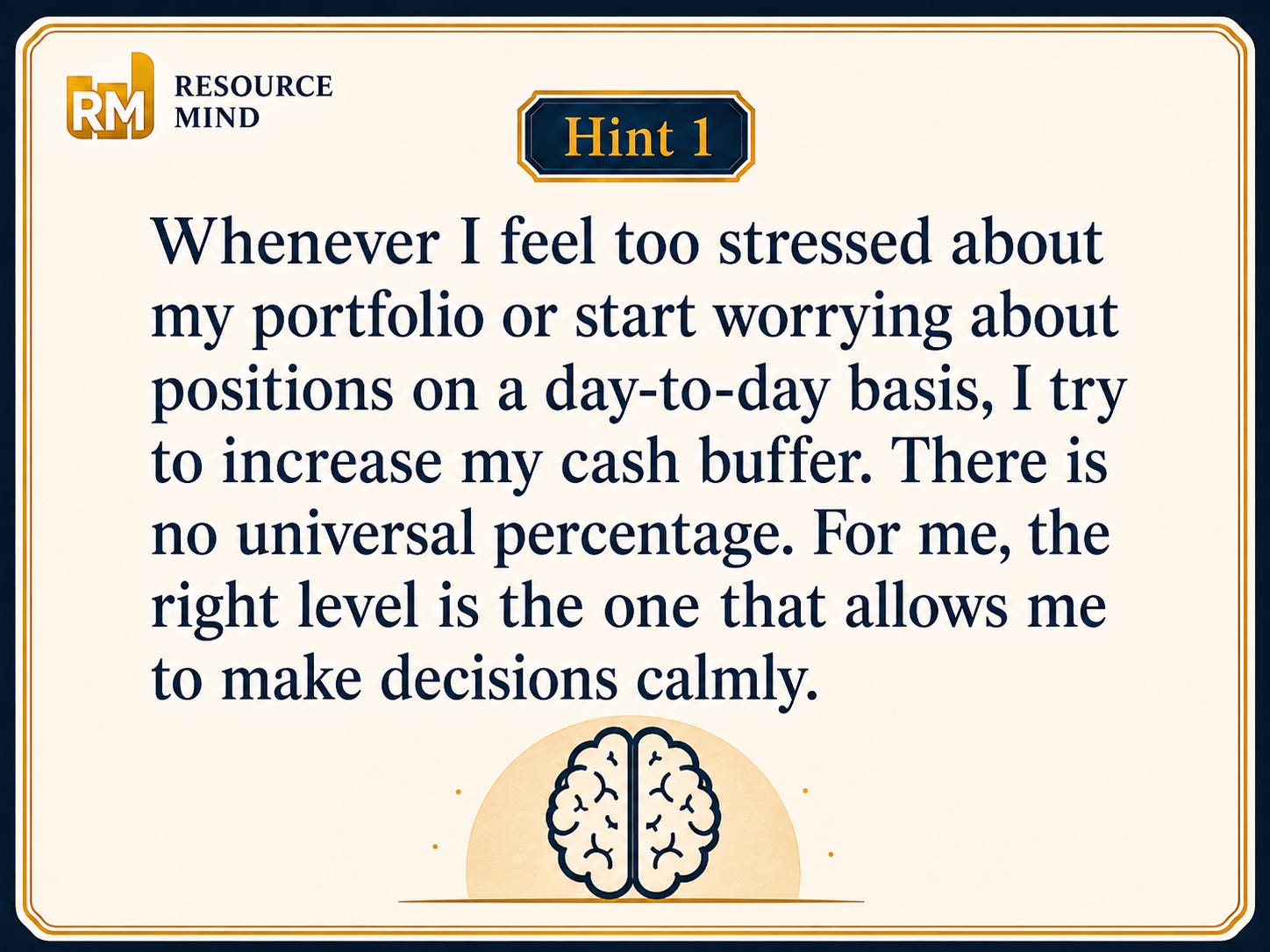 RM RESOURCE MIND

Hint 1

Whenever I feel too stressed about my portfolio or start worrying about positions on a day-to-day basis, I try to increase my cash buffer. There is no universal percentage. For me, the right level is the one that allows me to make decisions calmly.